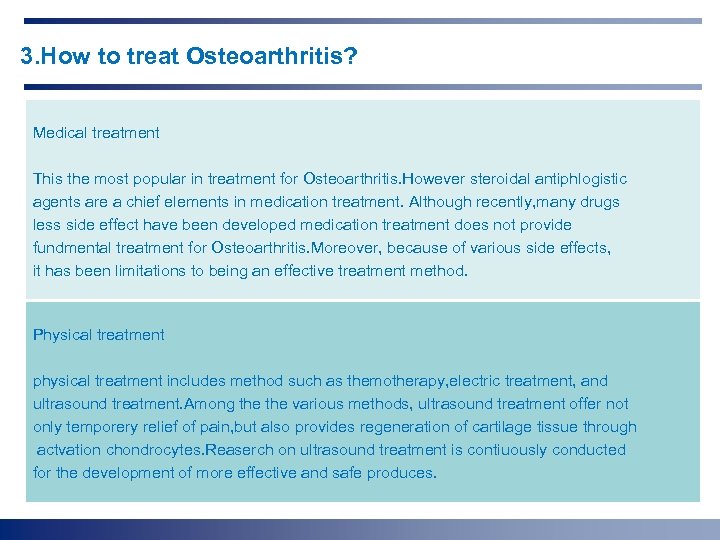 3.How to treat Osteoarthritis?

Medical treatment

This the most popular in treatment for Osteoarthritis.However steroidal antiphlogistic agents are a chief elements in medication treatment. Although recently,many drugs less side effect have been developed medication treatment does not provide fundmental treatment for Osteoarthritis.Moreover, because of various side effects, it has been limitations to being an effective treatment method.

Physical treatment

physical treatment includes method such as themotherapy,electric treatment, and ultrasound treatment.Among the the various methods, ultrasound treatment offer not only temporery relief of pain,but also provides regeneration of cartilage tissue through actvation chondrocytes.Reaserch on ultrasound treatment is contiuously conducted for the development of more effective and safe produces.